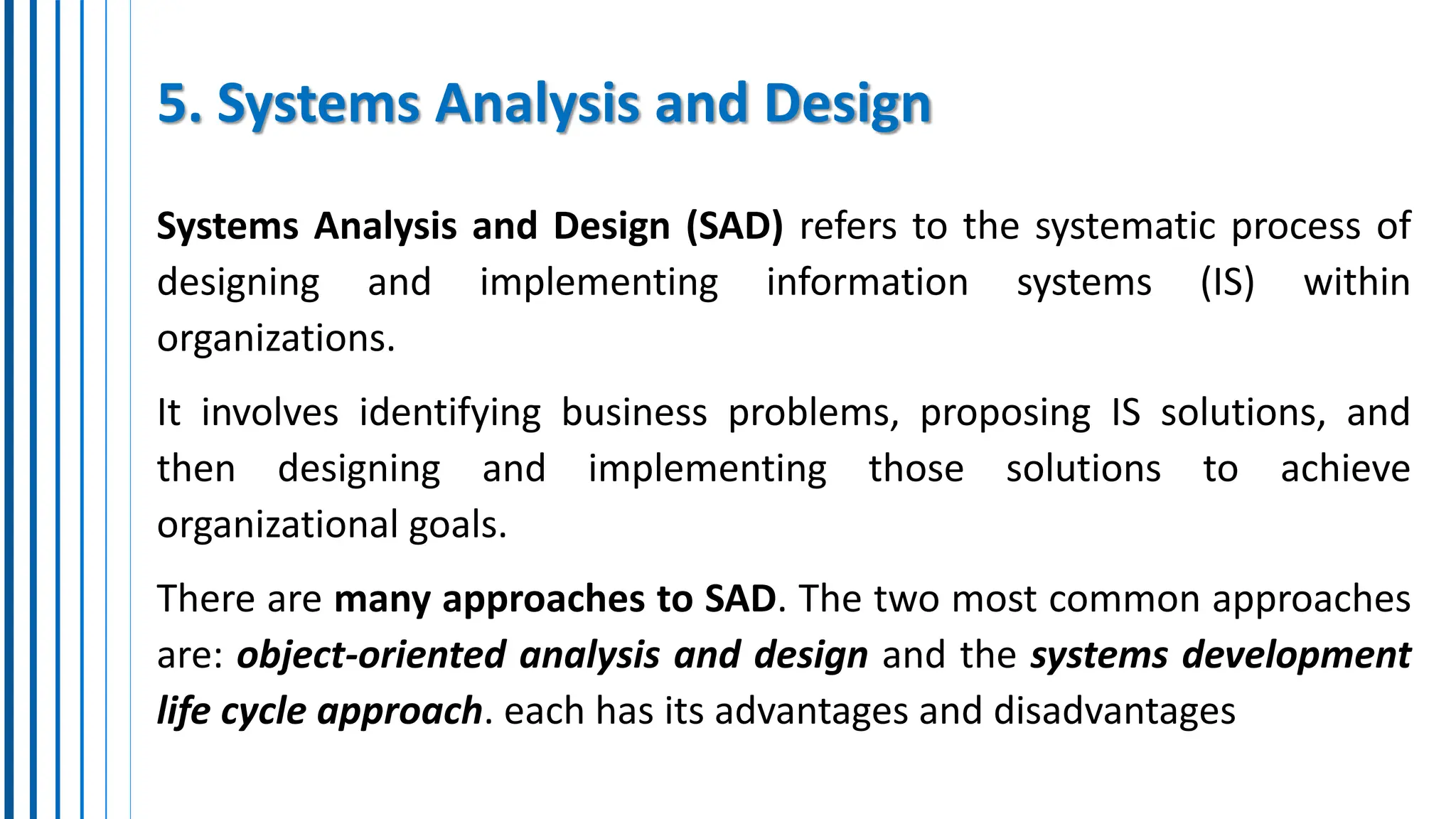 5. Systems Analysis and Design

Systems Analysis and Design (SAD) refers to the systematic process of designing and implementing information systems (IS) within organizations.

It involves identifying business problems, proposing IS solutions, and then designing and implementing those solutions to achieve organizational goals.

There are many approaches to SAD. The two most common approaches are: object-oriented analysis and design and the systems development life cycle approach. each has its advantages and disadvantages